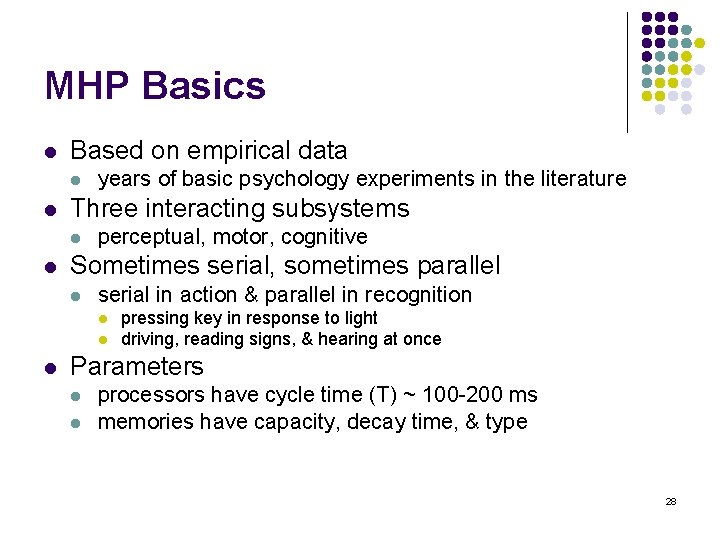 MHP Basics

- Based on empirical data
  - years of basic psychology experiments in the literature
- Three interacting subsystems
  - perceptual, motor, cognitive
- Sometimes serial, sometimes parallel
  - serial in action & parallel in recognition
    - pressing key in response to light
    - driving, reading signs, & hearing at once
- Parameters
  - processors have cycle time (T) ~ 100-200 ms
  - memories have capacity, decay time, & type

28